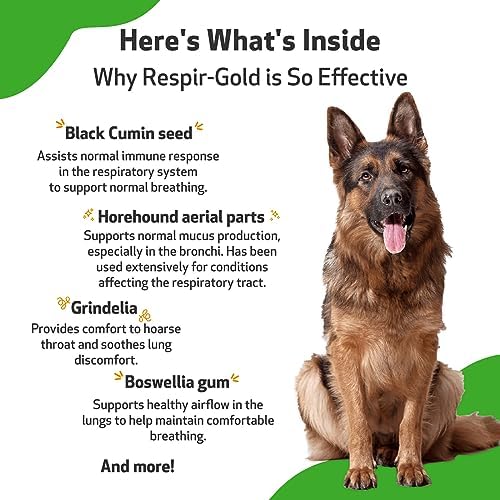 Here's What's Inside

Why Respir-Gold is So Effective

Black Cumin seed

Assists normal immune response in the respiratory system to support normal breathing.

Horehound aerial parts

Supports normal mucus production, especially in the bronchi. Has been used extensively for conditions affecting the respiratory tract.

Grindelia

Provides comfort to hoarse throat and soothes lung discomfort.

Boswellia gum

Supports healthy airflow in the lungs to help maintain comfortable breathing.

And more!